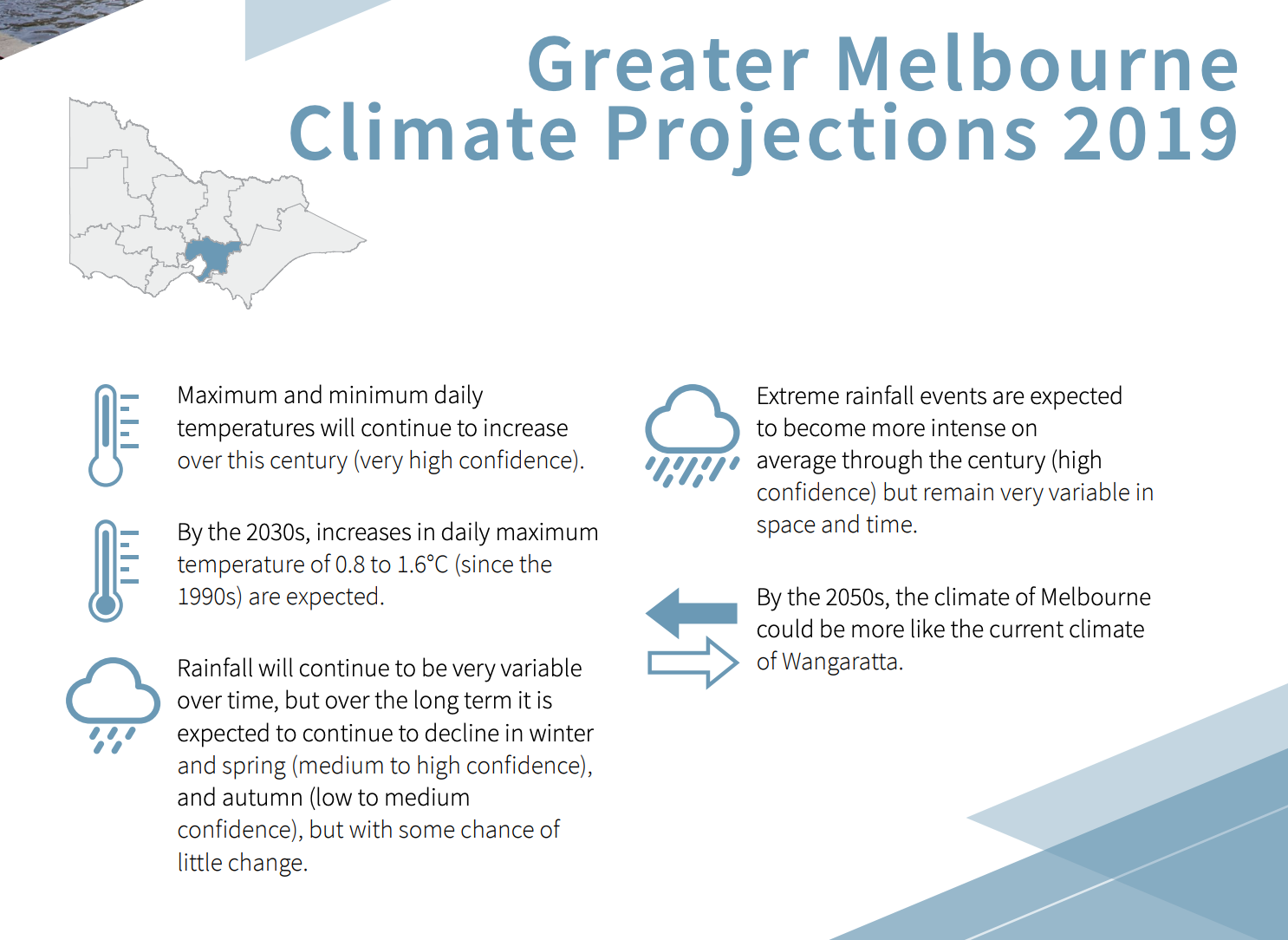 Greater Melbourne Climate Projections 2019

Maximum and minimum daily temperatures will continue to increase over this century (very high confidence).

By the 2030s, increases in daily maximum temperature of 0.8 to 1.6°C (since the 1990s) are expected.

Rainfall will continue to be very variable over time, but over the long term it is expected to continue to decline in winter and spring (medium to high confidence), and autumn (low to medium confidence), but with some chance of little change.

Extreme rainfall events are expected to become more intense on average through the century (high confidence) but remain very variable in space and time.

By the 2050s, the climate of Melbourne could be more like the current climate of Wangaratta.